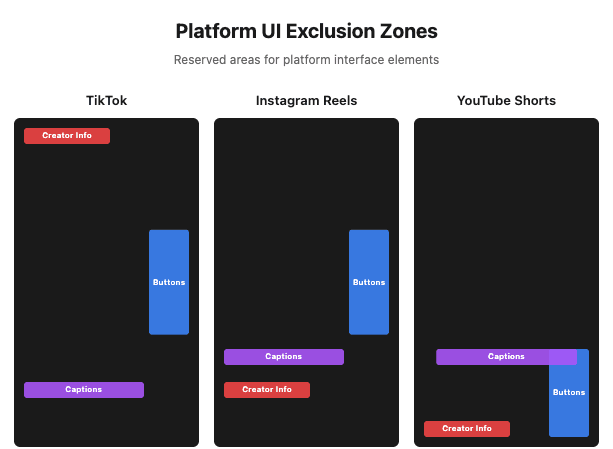 Platform UI Exclusion Zones

Reserved areas for platform interface elements

TikTok

Creator Info

Buttons

Captions

Instagram Reels

Buttons

Captions

Creator Info

YouTube Shorts

Captions

Buttons

Creator Info